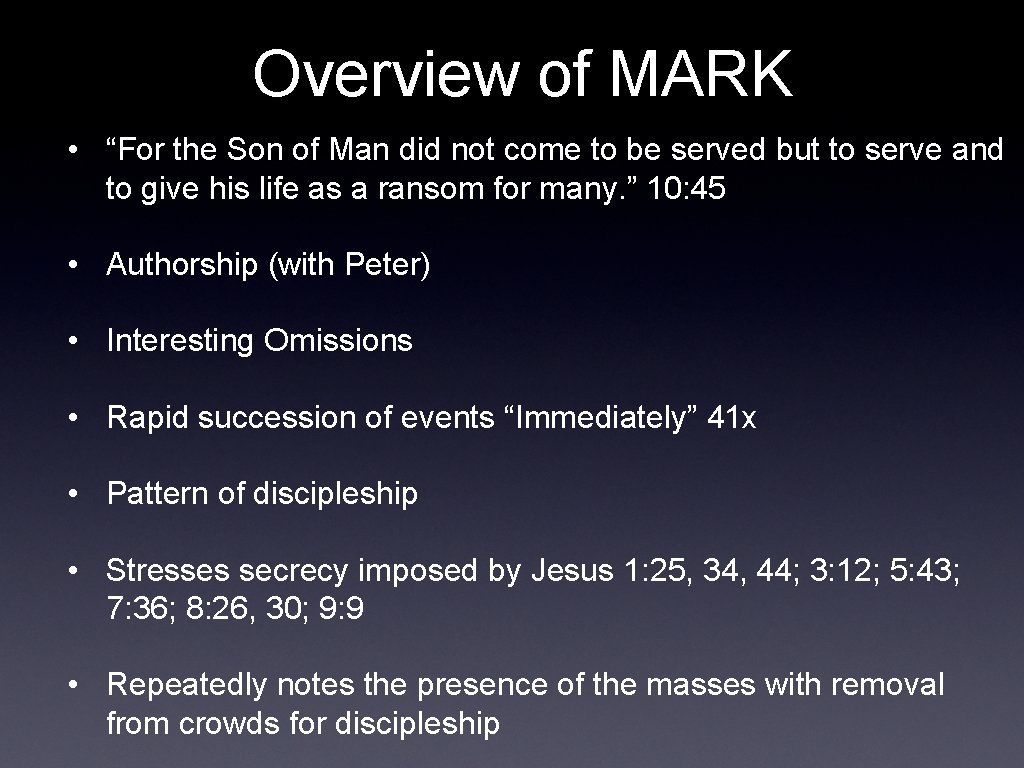 Overview of MARK

• “For the Son of Man did not come to be served but to serve and to give his life as a ransom for many.” 10: 45

• Authorship (with Peter)

• Interesting Omissions

• Rapid succession of events “Immediately” 41x

• Pattern of discipleship

• Stresses secrecy imposed by Jesus 1: 25, 34, 44; 3: 12; 5: 43; 7: 36; 8: 26, 30; 9: 9

• Repeatedly notes the presence of the masses with removal from crowds for discipleship